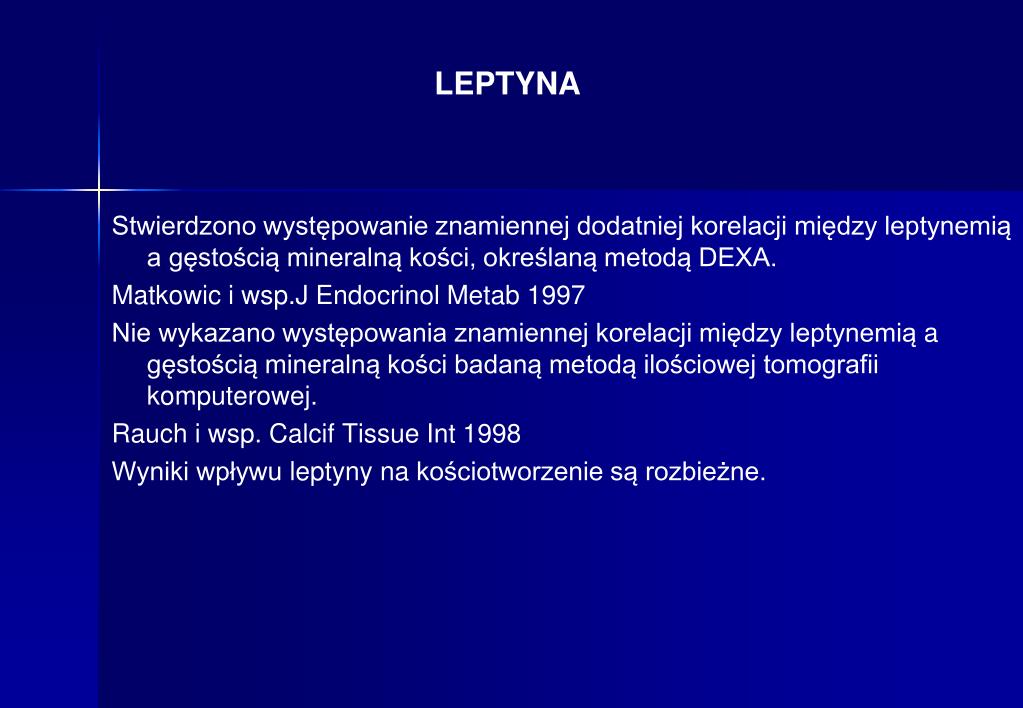 LEPTYNA

Stwierdzono występowanie znamiennej dodatniej korelacji między leptynemią a gęstością mineralną kości, określaną metodą DEXA.

Matkowic i wsp.J Endocrinol Metab 1997

Nie wykazano występowania znamiennej korelacji między leptynemią a gęstością mineralną kości badaną metodą ilościowej tomografii komputerowej.

Rauch i wsp. Calcif Tissue Int 1998

Wyniki wpływu leptyny na kościotworzenie są rozbieżne.